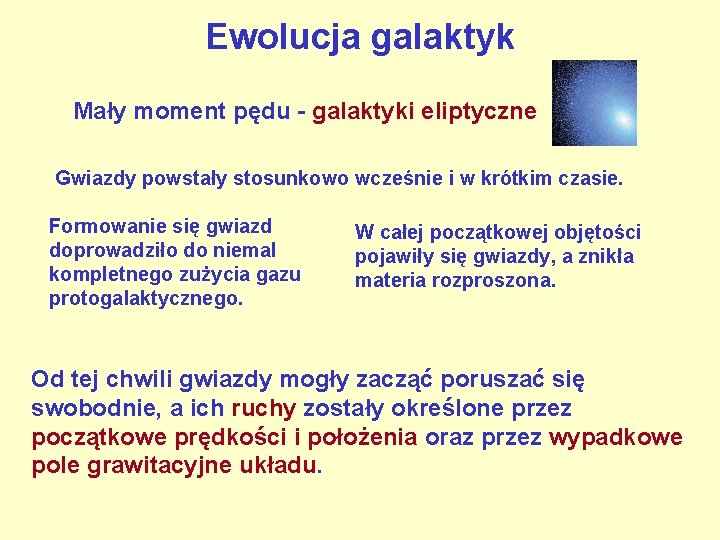 Ewolucja galaktyk

Mały moment pędu - galaktyki eliptyczne

Gwiazdy powstały stosunkowo wcześnie i w krótkim czasie.

Formowanie się gwiazd doprowadziło do niemal kompletnego zużycia gazu protogalaktycznego.

W całej początkowej objętości pojawiły się gwiazdy, a znikła materia rozproszona.

Od tej chwili gwiazdy mogły zacząć poruszać się swobodnie, a ich ruchy zostały określone przez początkowe prędkości i położenia oraz przez wypadkowe pole grawitacyjne układu.